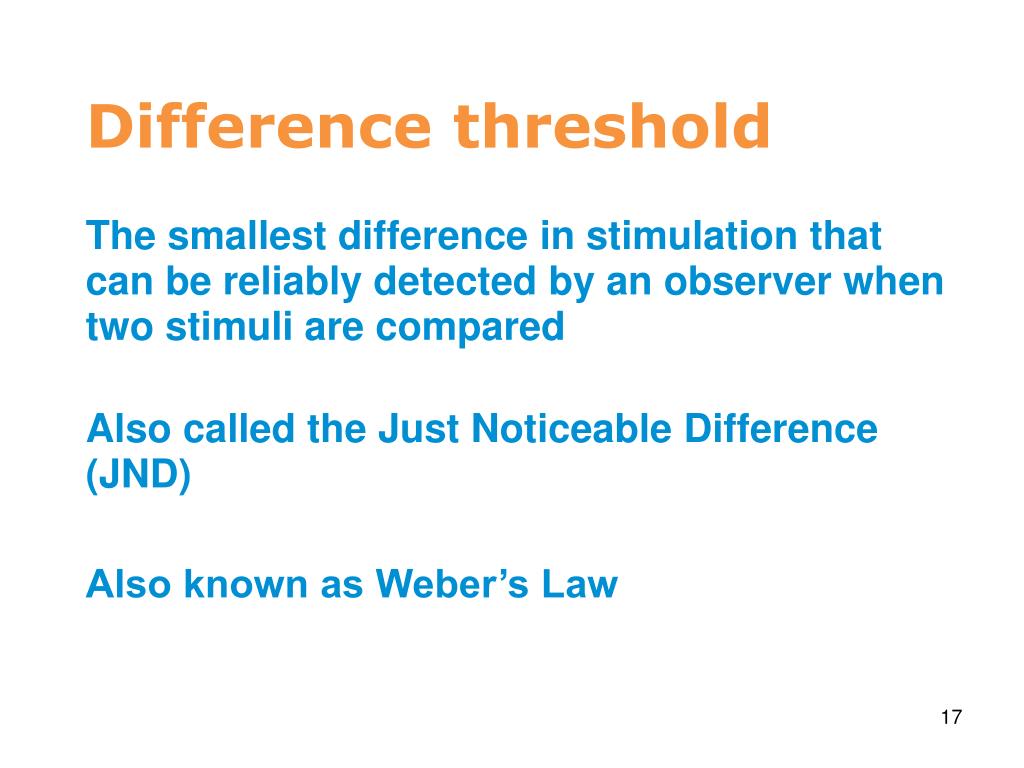 Difference threshold

The smallest difference in stimulation that can be reliably detected by an observer when two stimuli are compared

Also called the Just Noticeable Difference (JND)

Also known as Weber’s Law

17